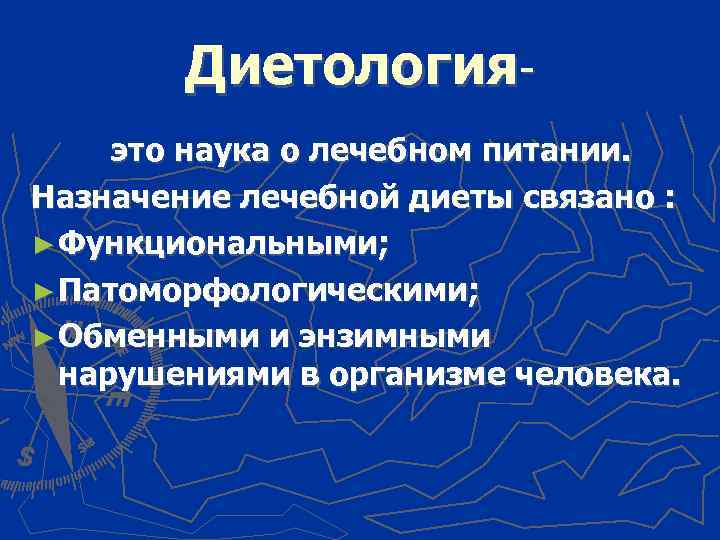 Диетология-

это наука о лечебном питании.

Назначение лечебной диеты связано :

►Функциональными;

►Патоморфологическими;

►Обменными и энзимными нарушениями в организме человека.